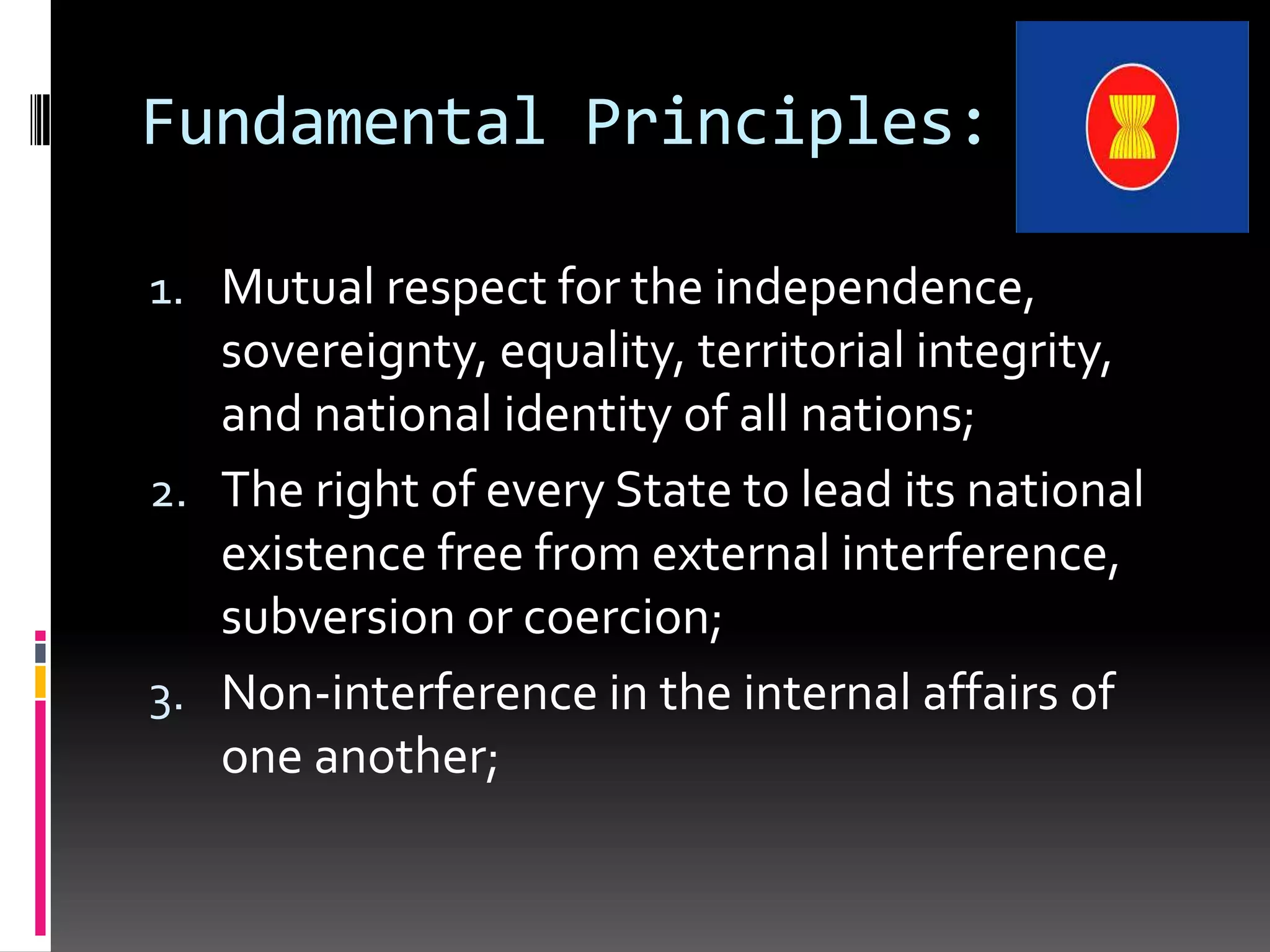 Fundamental Principles:

1. Mutual respect for the independence, sovereignty, equality, territorial integrity, and national identity of all nations;
2. The right of every State to lead its national existence free from external interference, subversion or coercion;
3. Non-interference in the internal affairs of one another;